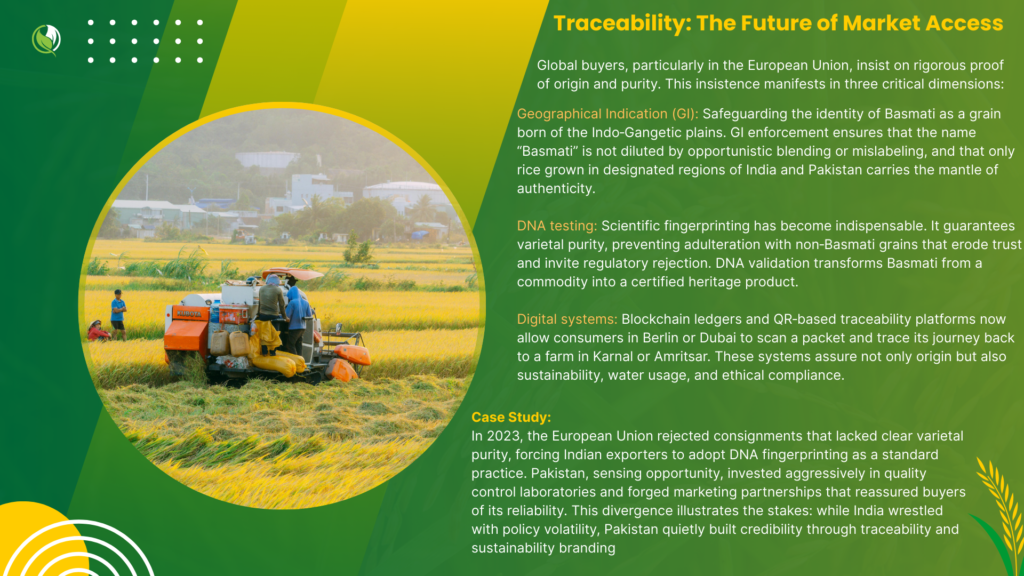 Traceability: The Future of Market Access

Global buyers, particularly in the European Union, insist on rigorous proof of origin and purity. This insistence manifests in three critical dimensions:

Geographical Indication (GI): Safeguarding the identity of Basmati as a grain born of the Indo-Gangetic plains. GI enforcement ensures that the name "Basmati" is not diluted by opportunistic blending or mislabeling, and that only rice grown in designated regions of India and Pakistan carries the mantle of authenticity.

DNA testing: Scientific fingerprinting has become indispensable. It guarantees varietal purity, preventing adulteration with non-Basmati grains that erode trust and invite regulatory rejection. DNA validation transforms Basmati from a commodity into a certified heritage product.

Digital systems: Blockchain ledgers and QR-based traceability platforms now allow consumers in Berlin or Dubai to scan a packet and trace its journey back to a farm in Karnal or Amritsar. These systems assure not only origin but also sustainability, water usage, and ethical compliance.

Case Study:
In 2023, the European Union rejected consignments that lacked clear varietal purity, forcing Indian exporters to adopt DNA fingerprinting as a standard practice. Pakistan, sensing opportunity, invested aggressively in quality control laboratories and forged marketing partnerships that reassured buyers of its reliability. This divergence illustrates the stakes: while India wrestled with policy volatility, Pakistan quietly built credibility through traceability and sustainability branding